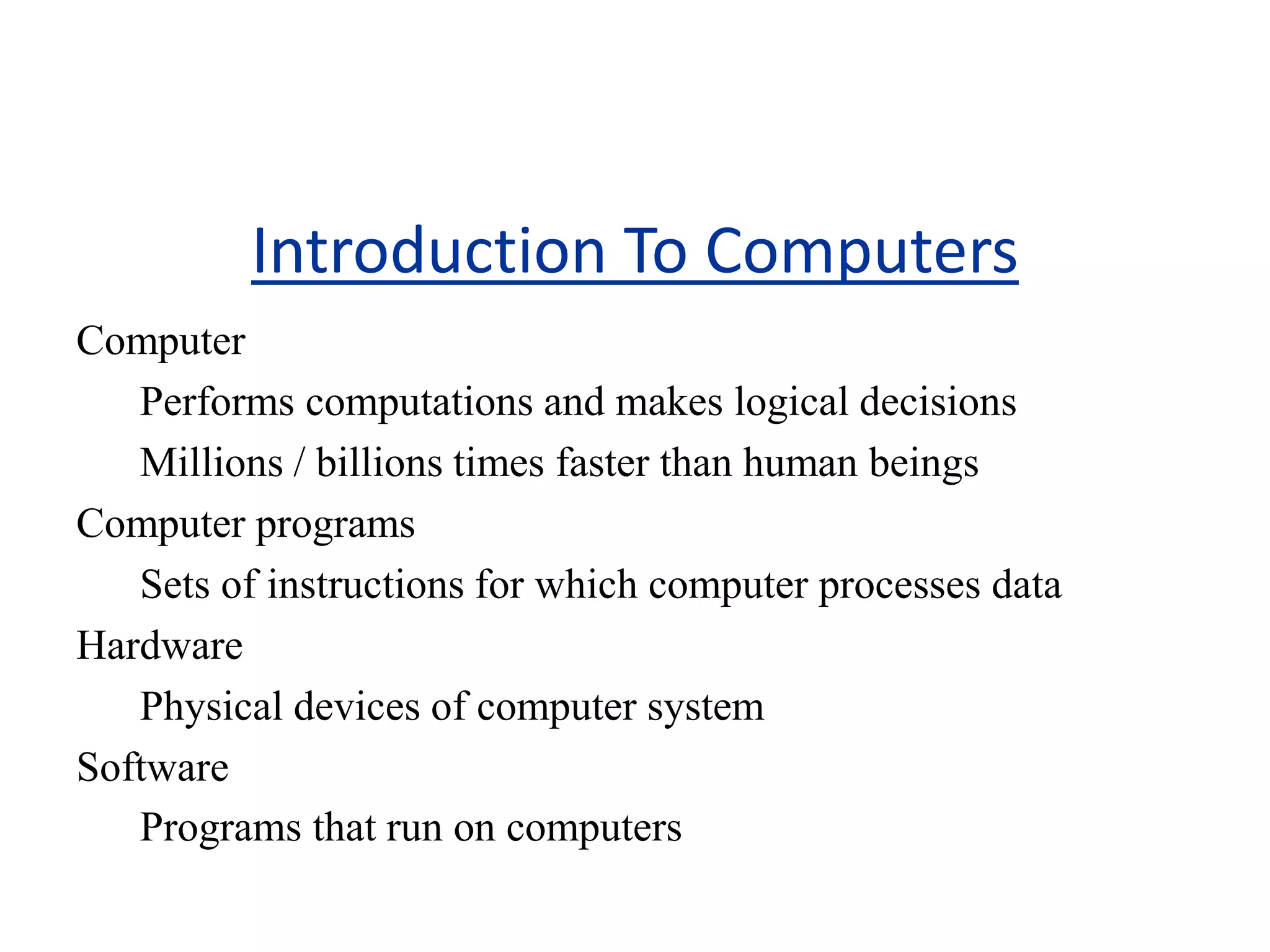 Introduction To Computers

Computer

Performs computations and makes logical decisions

Millions / billions times faster than human beings

Computer programs

Sets of instructions for which computer processes data

Hardware

Physical devices of computer system

Software

Programs that run on computers